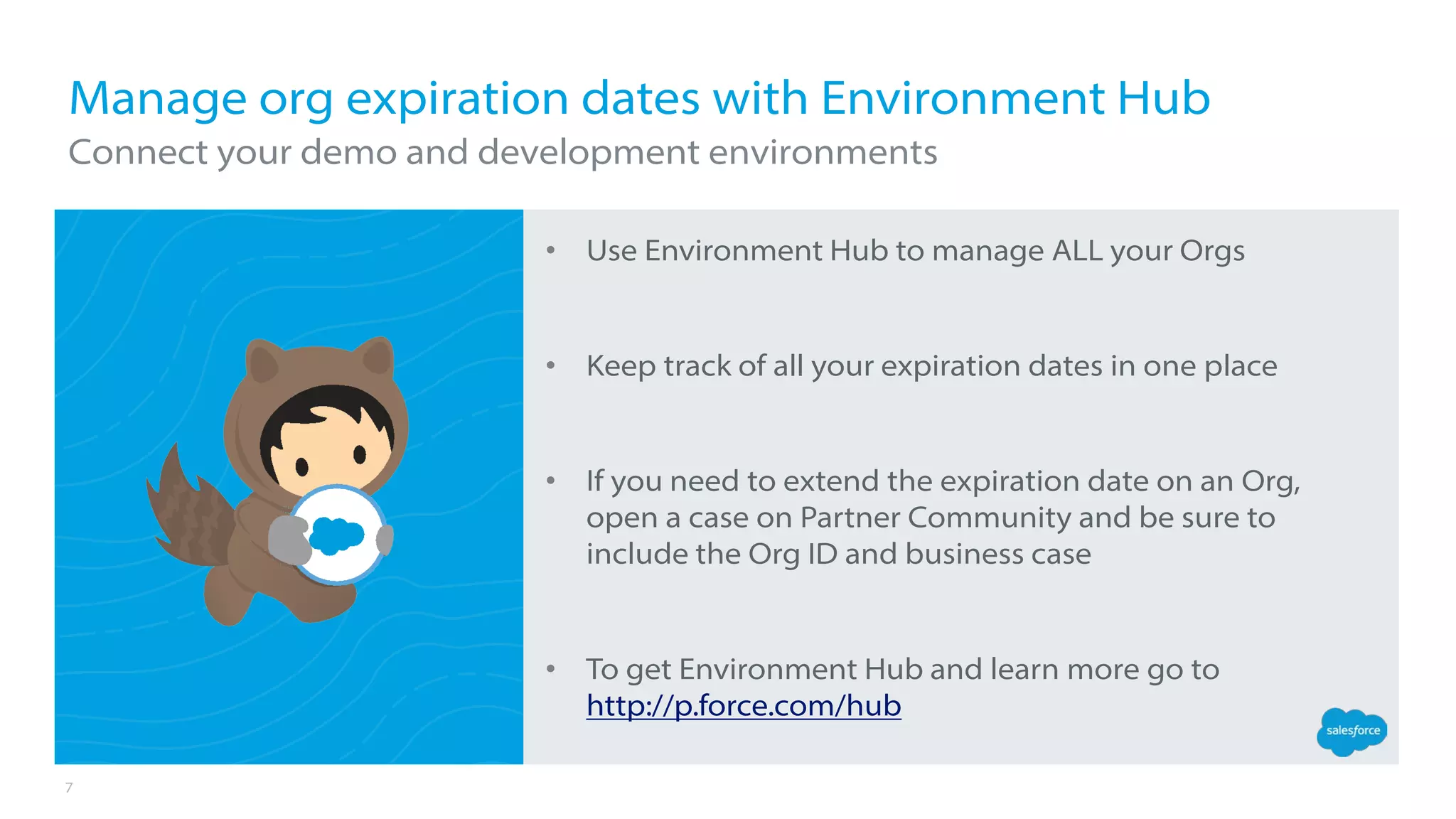 Manage org expiration dates with Environment Hub
Connect your demo and development environments

• Use Environment Hub to manage ALL your Orgs

• Keep track of all your expiration dates in one place

• If you need to extend the expiration date on an Org, open a case on Partner Community and be sure to include the Org ID and business case

• To get Environment Hub and learn more go to http://p.force.com/hub

salesforce

7